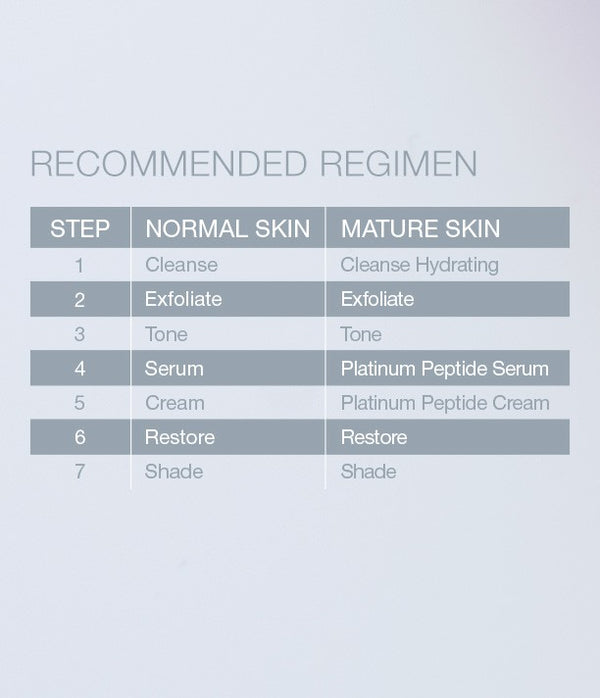 RECOMMENDED REGIMEN

| STEP | NORMAL SKIN | MATURE SKIN |
|---|---|---|
| 1 | Cleanse | Cleanse Hydrating |
| 2 | Exfoliate | Exfoliate |
| 3 | Tone | Tone |
| 4 | Serum | Platinum Peptide Serum |
| 5 | Cream | Platinum Peptide Cream |
| 6 | Restore | Restore |
| 7 | Shade | Shade |